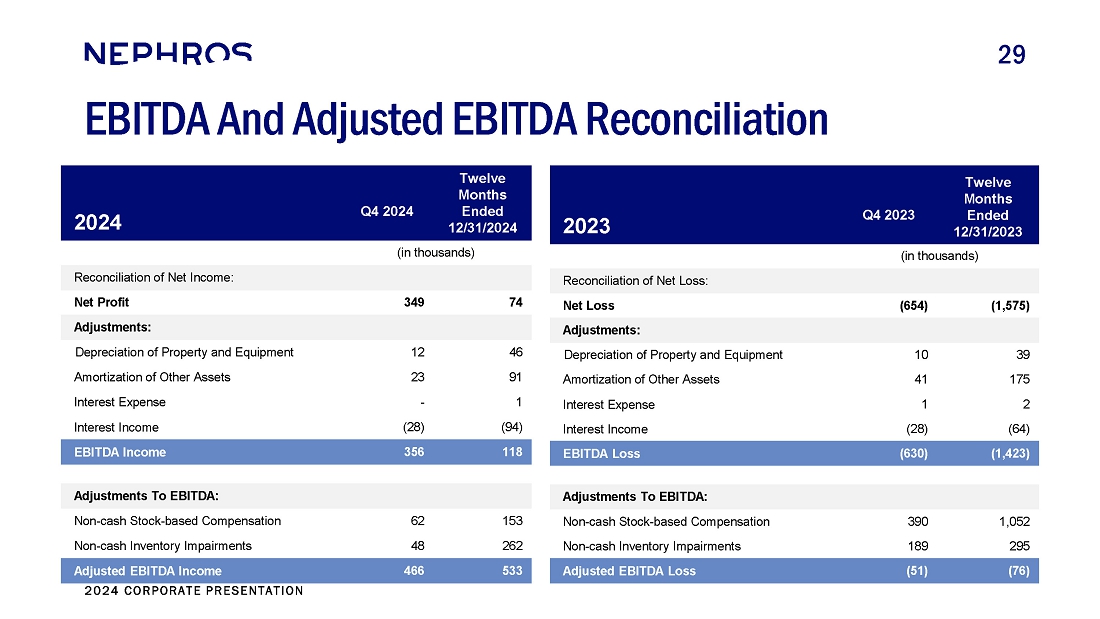 NEPHROS

29

EBITDA And Adjusted EBITDA Reconciliation

| 2024 | Q4 2024 | Twelve Months Ended 12/31/2024 |
|---|---|---|
| | (in thousands) | |
| Reconciliation of Net Income: | | |
| Net Profit | 349 | 74 |
| Adjustments: | | |
| Depreciation of Property and Equipment | 12 | 46 |
| Amortization of Other Assets | 23 | 91 |
| Interest Expense | - | 1 |
| Interest Income | (28) | (94) |
| EBITDA Income | 356 | 118 |
| Adjustments To EBITDA: | | |
| Non-cash Stock-based Compensation | 62 | 153 |
| Non-cash Inventory Impairments | 48 | 262 |
| Adjusted EBITDA Income | 466 | 533 |

| 2023 | Q4 2023 | Twelve Months Ended 12/31/2023 |
|---|---|---|
| | (in thousands) | |
| Reconciliation of Net Loss: | | |
| Net Loss | (654) | (1,575) |
| Adjustments: | | |
| Depreciation of Property and Equipment | 10 | 39 |
| Amortization of Other Assets | 41 | 175 |
| Interest Expense | 1 | 2 |
| Interest Income | (28) | (64) |
| EBITDA Loss | (630) | (1,423) |
| Adjustments To EBITDA: | | |
| Non-cash Stock-based Compensation | 390 | 1,052 |
| Non-cash Inventory Impairments | 189 | 295 |
| Adjusted EBITDA Loss | (51) | (76) |

2024 CORPORATE PRESENTATION